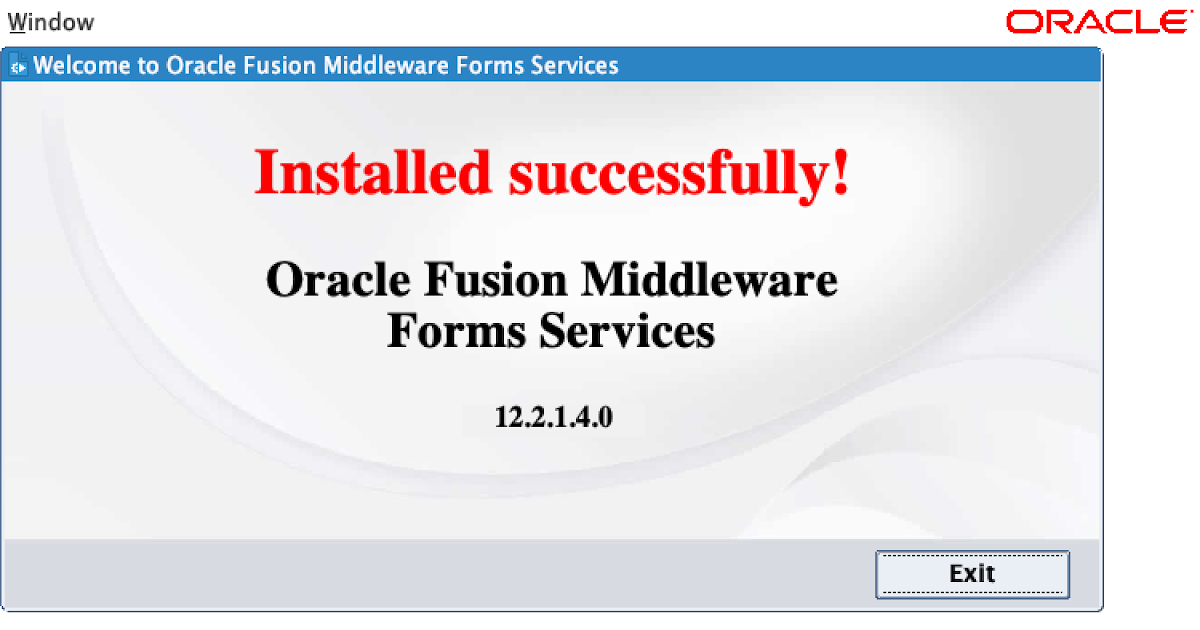 Window

ORACLE

Welcome to Oracle Fusion Middleware Forms Services

Installed successfully!

Oracle Fusion Middleware Forms Services

12.2.1.4.0

Exit